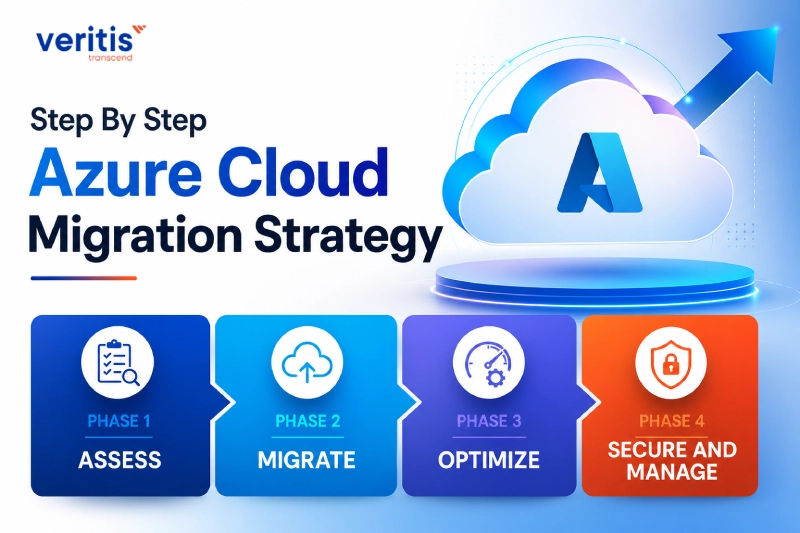 veritis
transcend

Step By Step
Azure Cloud
Migration Strategy

PHASE 1
ASSESS

PHASE 2
MIGRATE

PHASE 3
OPTIMIZE

PHASE 4
SECURE AND MANAGE